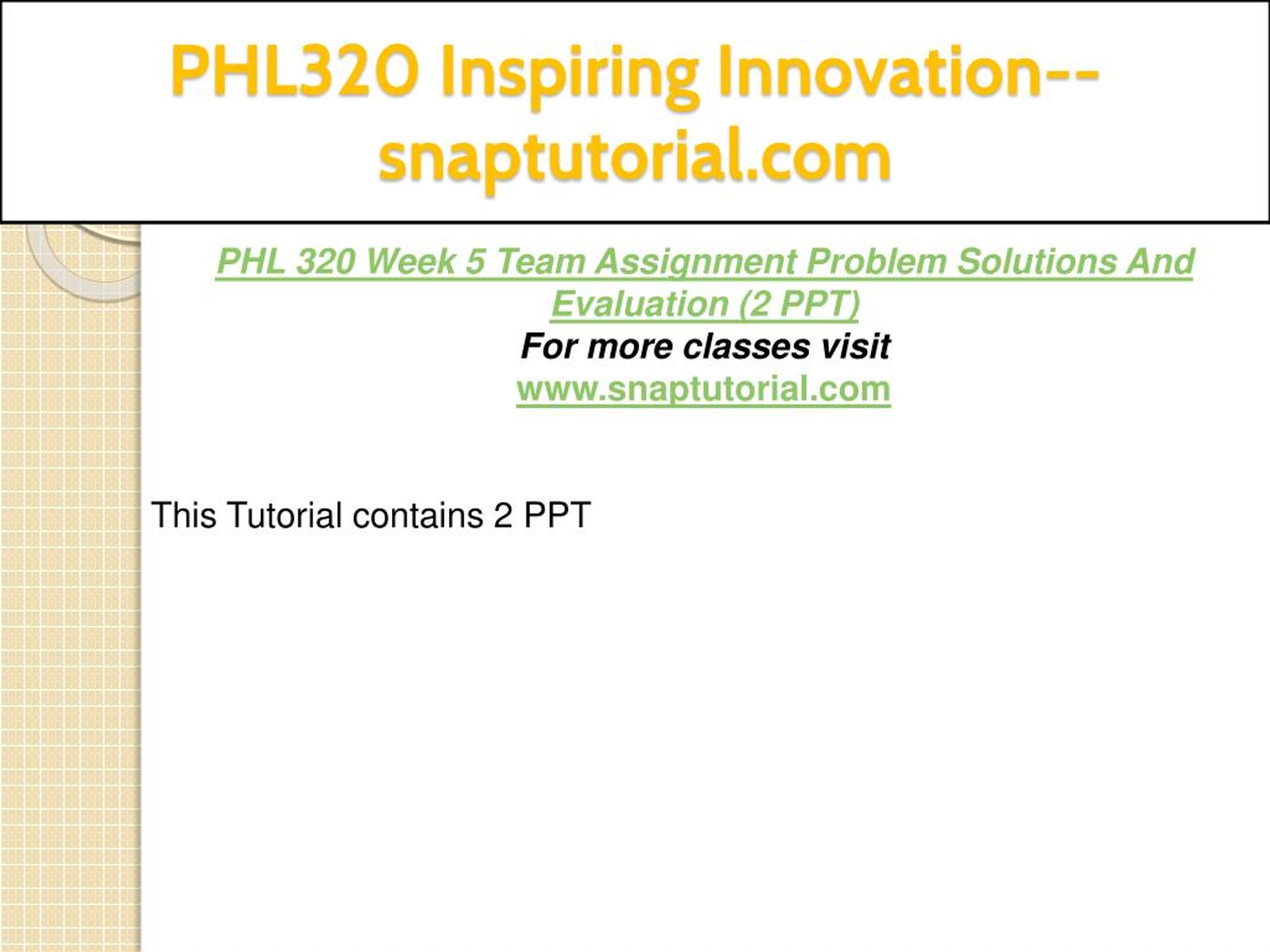 PHL320 Inspiring Innovation--snaptutorial.com

PHL 320 Week 5 Team Assignment Problem Solutions And Evaluation (2 PPT)
For more classes visit
www.snaptutorial.com

This Tutorial contains 2 PPT